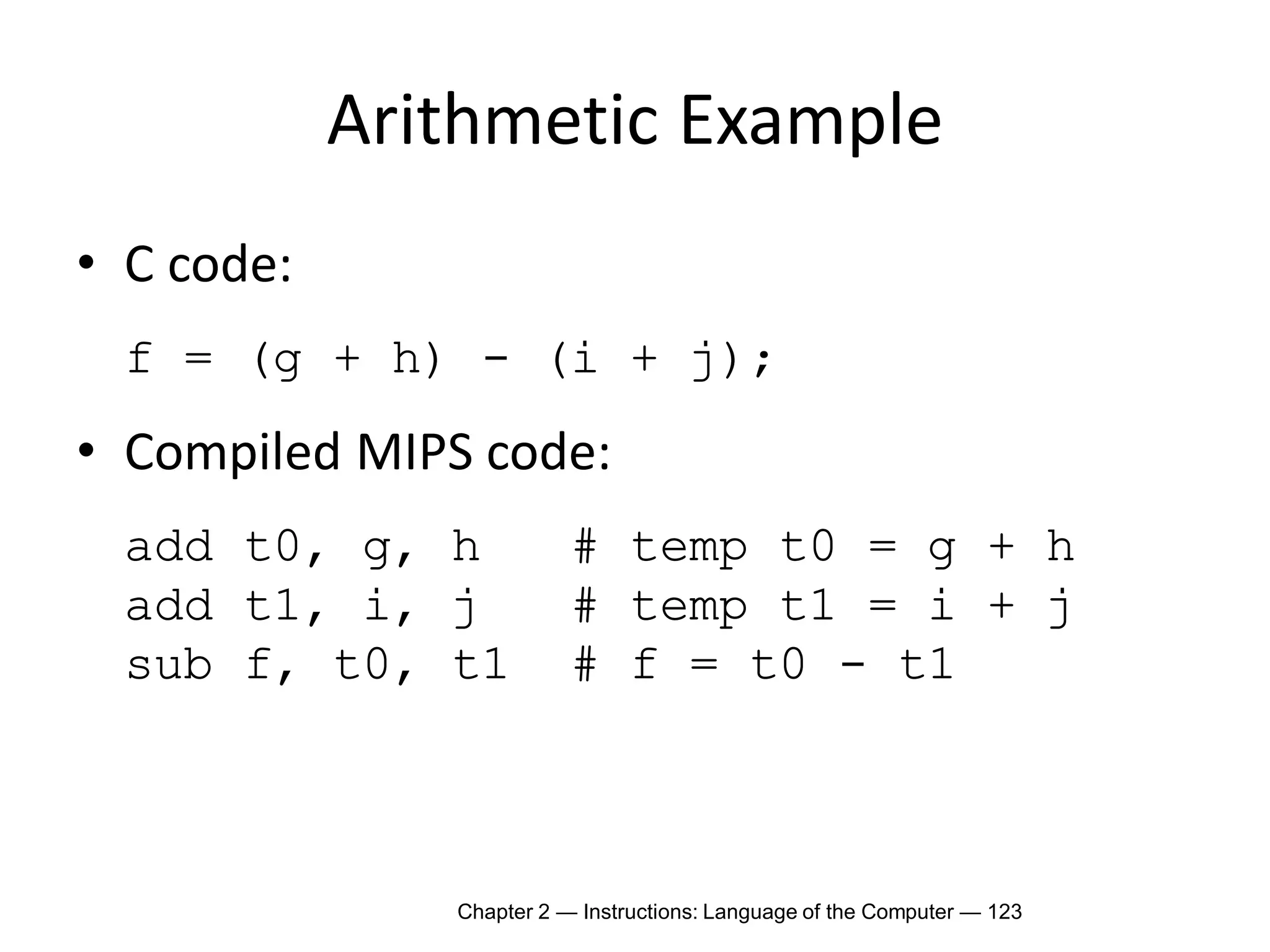 Arithmetic Example

• C code:

f = (g + h) - (i + j);

• Compiled MIPS code:

add t0, g, h   # temp t0 = g + h
add t1, i, j   # temp t1 = i + j
sub f, t0, t1  # f = t0 - t1

Chapter 2 — Instructions: Language of the Computer — 123